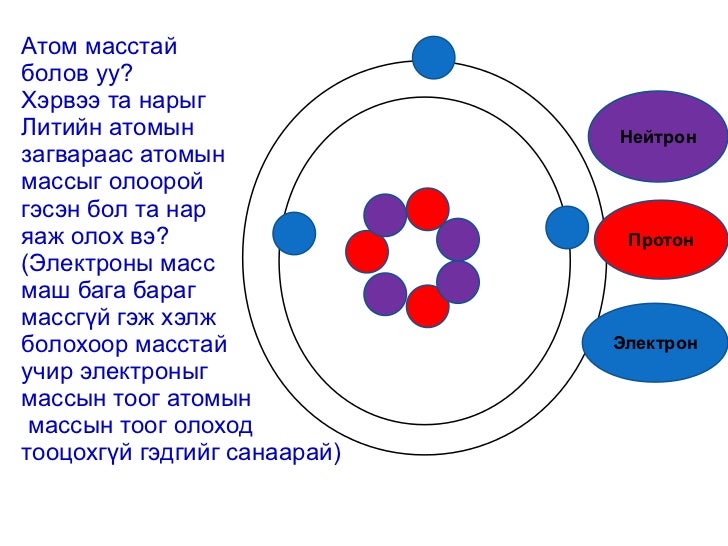 Атом масстай болов уу? Хэрвээ та нарыг Литийн атомын загвараас атомын массыг олоорой гэсэн бол та нар яаж олох вэ? (Электроны масс маш бага бараг массгүй гэж хэлж болохоор масстай учир электроныг массын тоог атомын массын тоог олоход тооцохгүй гэдгийг санаарай)

Нейтрон

Протон

Электрон